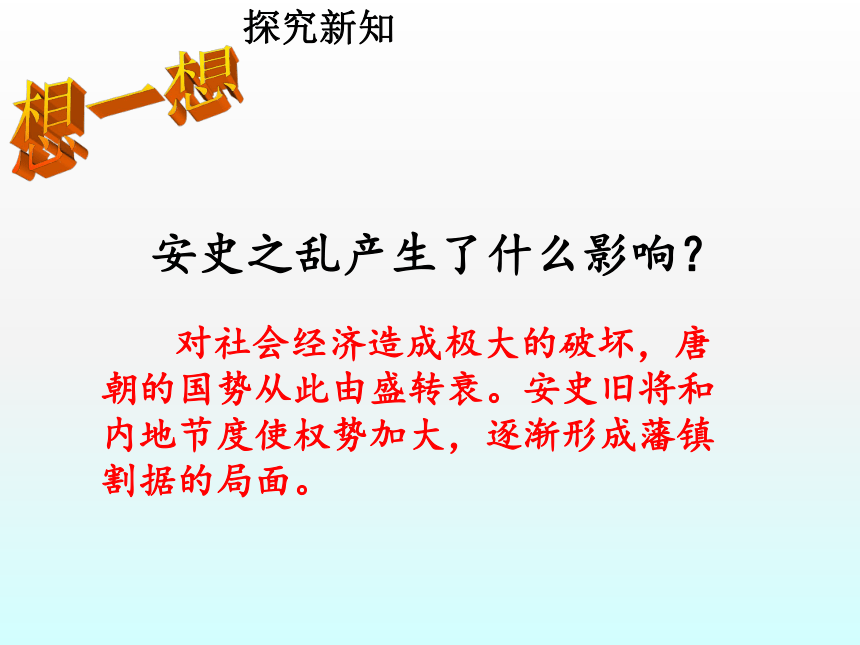 探究新知

想一想

安史之乱产生了什么影响?

对社会经济造成极大的破坏，唐朝的国势从此由盛转衰。安史旧将和内地节度使权势加大，逐渐形成藩镇割据的局面。